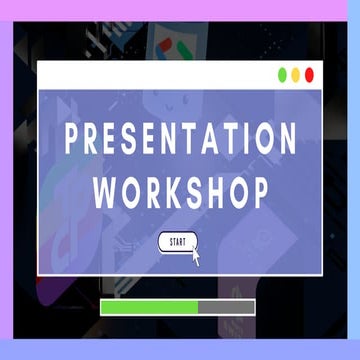 PRESENTATION WORKSHOP

START